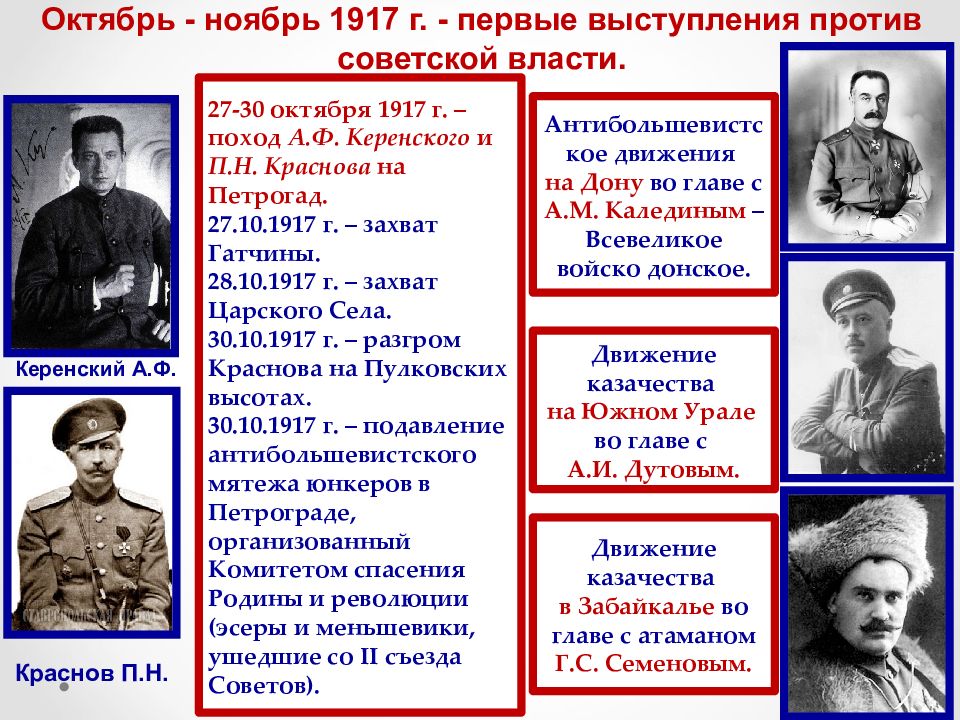 Октябрь - ноябрь 1917 г. - первые выступления против советской власти.

Керенский А.Ф.

Краснов П.Н.

27-30 октября 1917 г. – поход А.Ф. Керенского и П.Н. Краснова на Петрогад.
27.10.1917 г. – захват Гатчины.
28.10.1917 г. – захват Царского Села.
30.10.1917 г. – разгром Краснова на Пулковских высотах.
30.10.1917 г. – подавление антибольшевистского мятежа юнкеров в Петрограде, организованный Комитетом спасения Родины и революции (эсеры и меньшевики, ушедшие со II съезда Советов).

Антибольшевистское движения на Дону во главе с А.М. Калединым – Всевеликое войско донское.

Движение казачества на Южном Урале во главе с А.И. Дутовым.

Движение казачества в Забайкалье во главе с атаманом Г.С. Семеновым.